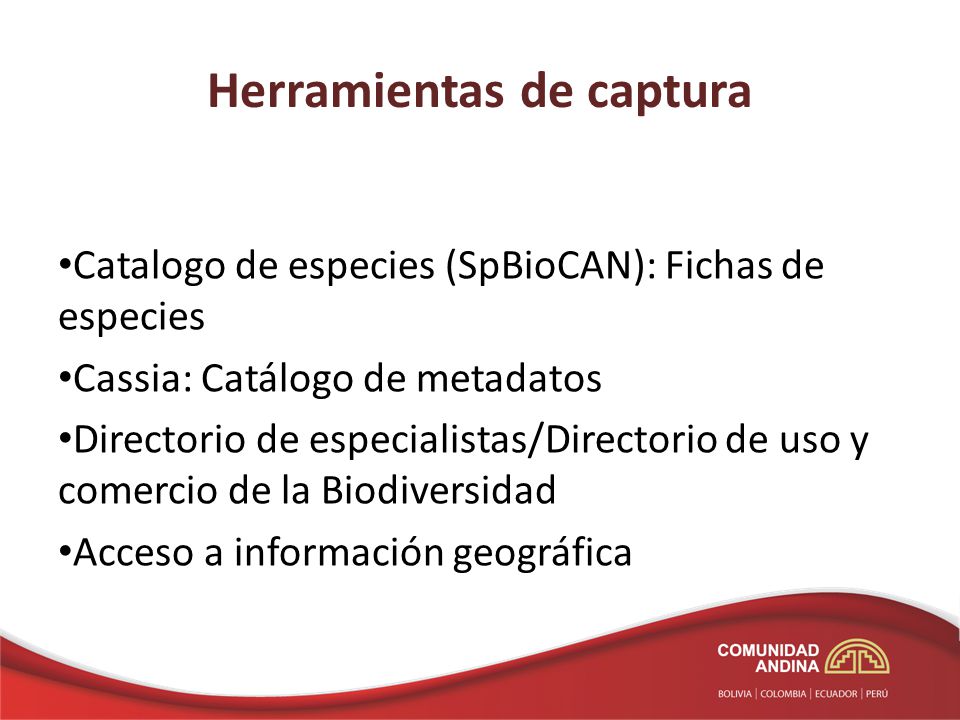 Herramientas de captura

•Catalogo de especies (SpBioCAN): Fichas de especies

•Cassia: Catálogo de metadatos

•Directorio de especialistas/Directorio de uso y comercio de la Biodiversidad

•Acceso a información geográfica

COMUNIDAD ANDINA

BOLIVIA | COLOMBIA | ECUADOR | PERÚ